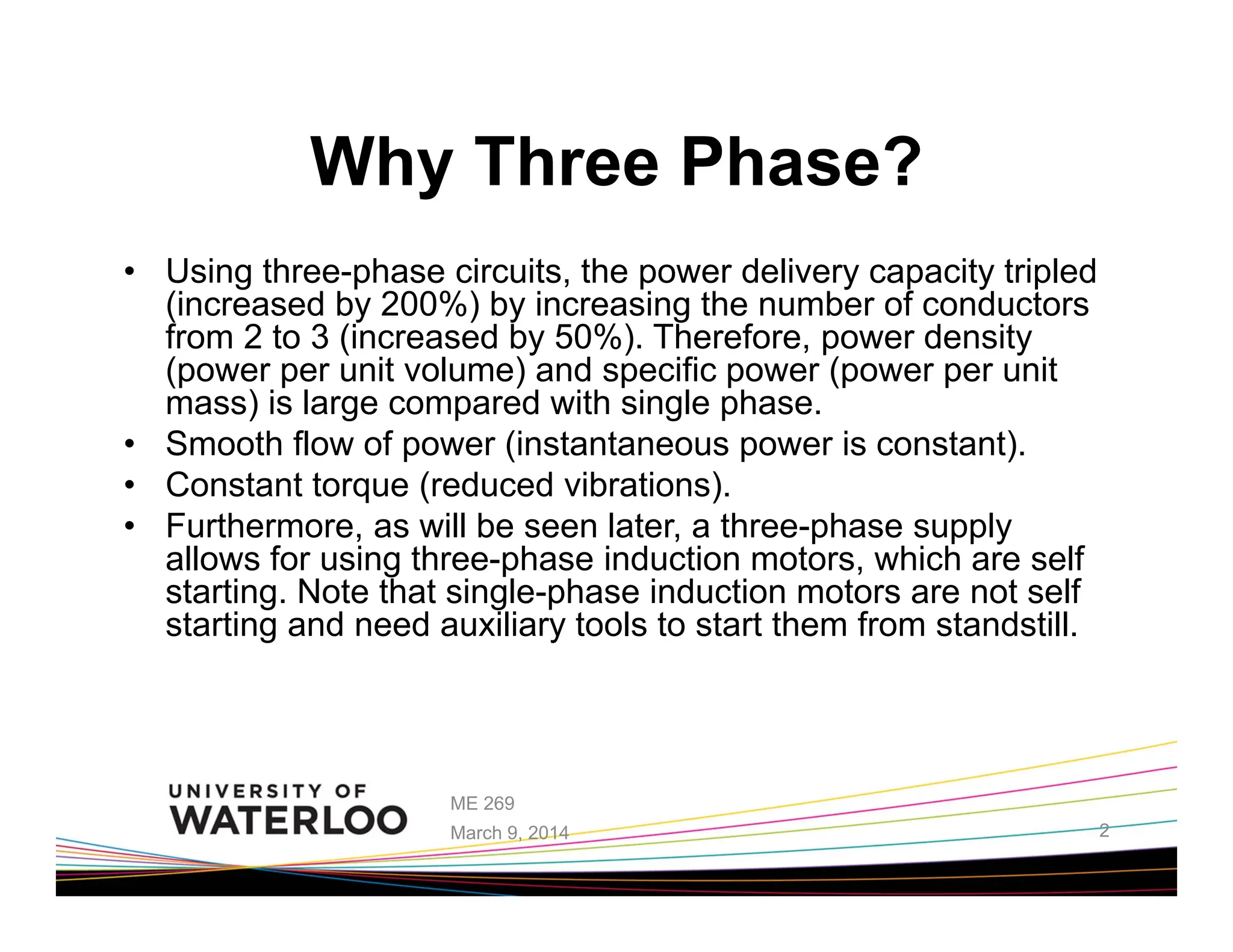 Why Three Phase?

• Using three-phase circuits, the power delivery capacity tripled (increased by 200%) by increasing the number of conductors from 2 to 3 (increased by 50%). Therefore, power density (power per unit volume) and specific power (power per unit mass) is large compared with single phase.
• Smooth flow of power (instantaneous power is constant).
• Constant torque (reduced vibrations).
• Furthermore, as will be seen later, a three-phase supply allows for using three-phase induction motors, which are self starting. Note that single-phase induction motors are not self starting and need auxiliary tools to start them from standstill.

UNIVERSITY OF WATERLOO

ME 269

March 9, 2014

2